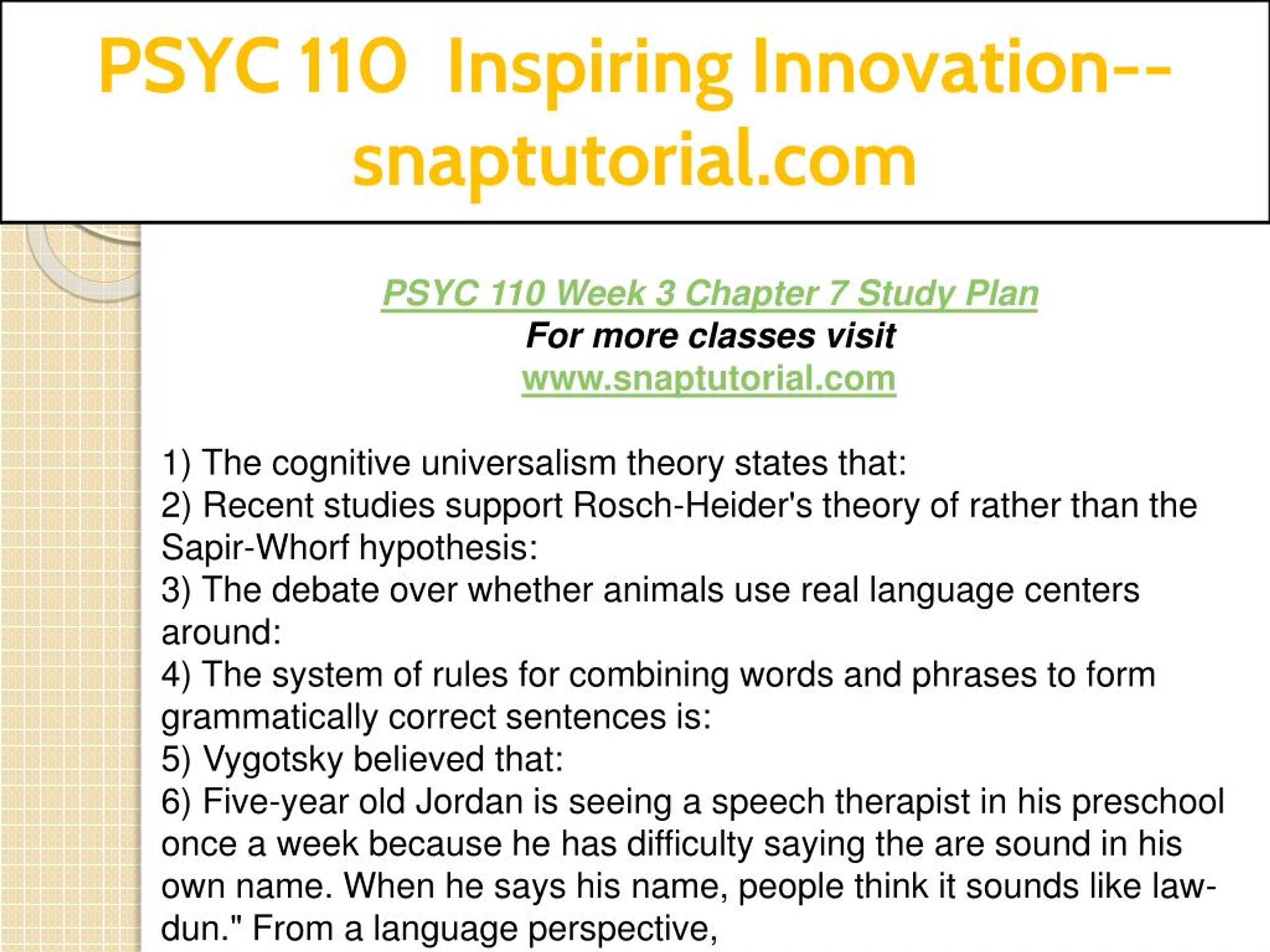 PSYC 110 Inspiring Innovation--snaptutorial.com

PSYC 110 Week 3 Chapter 7 Study Plan
For more classes visit
www.snaptutorial.com

1) The cognitive universalism theory states that:
2) Recent studies support Rosch-Heider's theory of rather than the Sapir-Whorf hypothesis:
3) The debate over whether animals use real language centers around:
4) The system of rules for combining words and phrases to form grammatically correct sentences is:
5) Vygotsky believed that:
6) Five-year old Jordan is seeing a speech therapist in his preschool once a week because he has difficulty saying the are sound in his own name. When he says his name, people think it sounds like law-dun." From a language perspective,